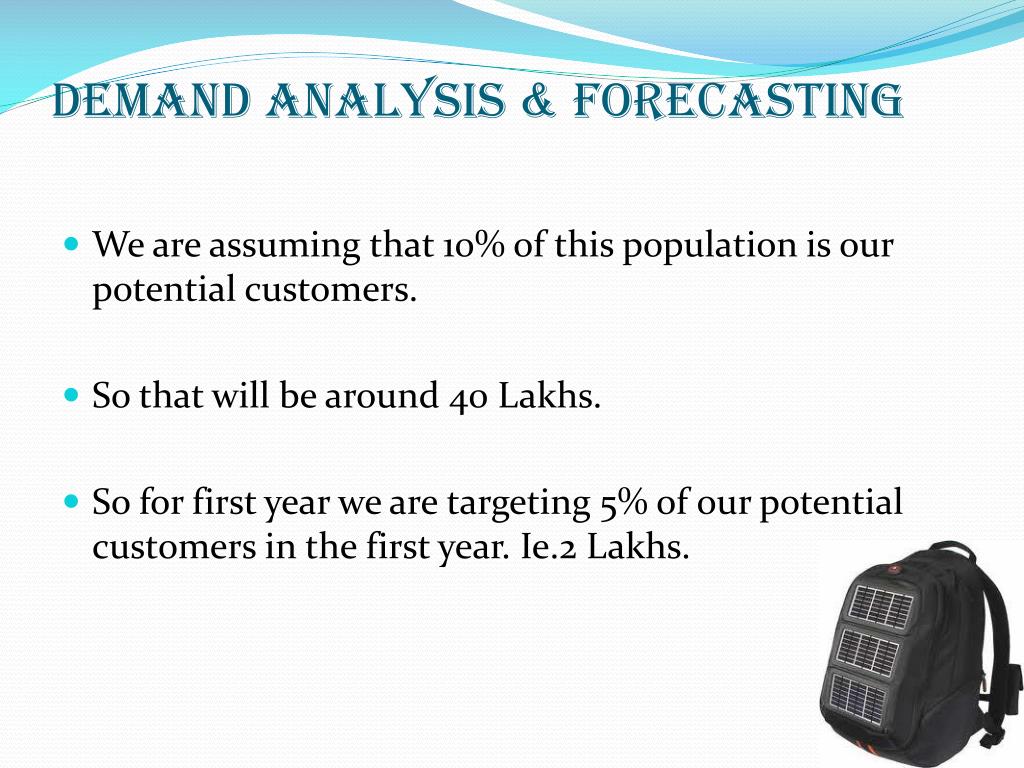 DEMAND ANALYSIS & FORECASTING

We are assuming that 10% of this population is our potential customers.

So that will be around 40 Lakhs.

So for first year we are targeting 5% of our potential customers in the first year. Ie.2 Lakhs.